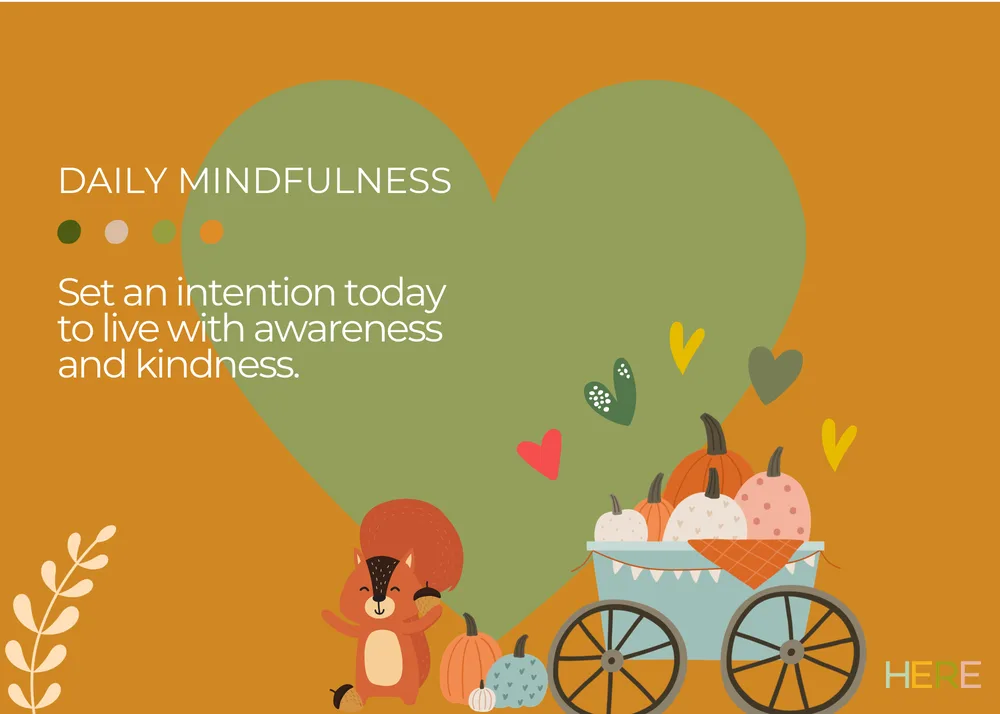 DAILY MINDFULNESS

Set an intention today to live with awareness and kindness.

HERE